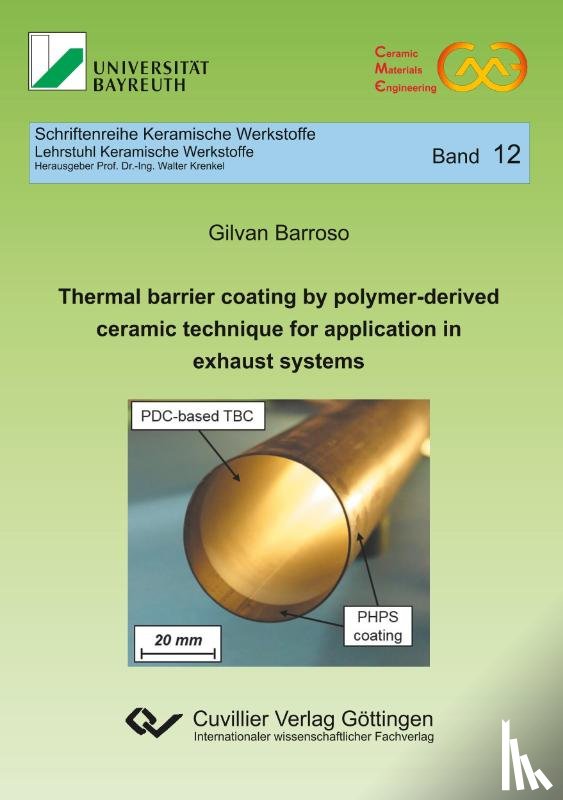 UNIVERSITÄT BAYREUTH

Ceramic Materials Engineering

Schriftenreihe Keramische Werkstoffe
Lehrstuhl Keramische Werkstoffe
Herausgeber Prof. Dr.-Ing. Walter Krenkel

Band 12

Gilvan Barroso

Thermal barrier coating by polymer-derived ceramic technique for application in exhaust systems

PDC-based TBC

PHPS coating

20 mm

Cuvillier Verlag Göttingen
Internationaler wissenschaftlicher Fachverlag